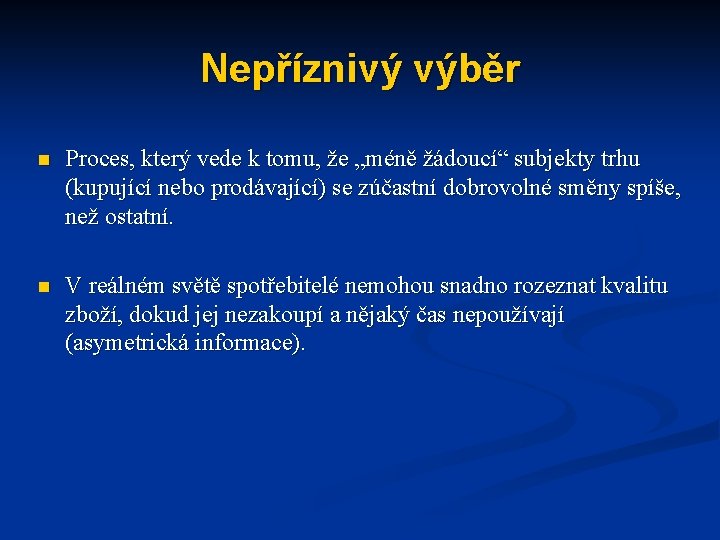 Nepříznivý výběr

Proces, který vede k tomu, že „méně žádoucí“ subjekty trhu (kupující nebo prodávající) se zúčastní dobrovolné směny spíše, než ostatní.

V reálném světě spotřebitelé nemohou snadno rozeznat kvalitu zboží, dokud jej nezakoupí a nějaký čas nepoužívají (asymetrická informace).